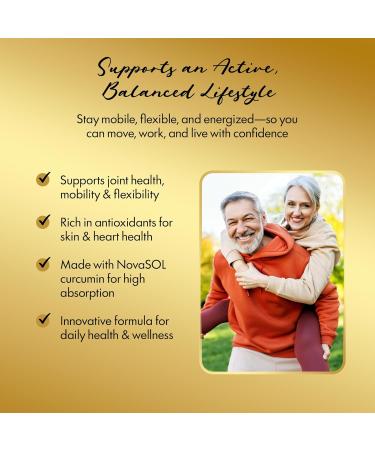 Supports an Active, Balanced Lifestyle

Stay mobile, flexible, and energized—so you can move, work, and live with confidence

Supports joint health, mobility & flexibility

Rich in antioxidants for skin & heart health

Made with NovaSOL curcumin for high absorption

Innovative formula for daily health & wellness